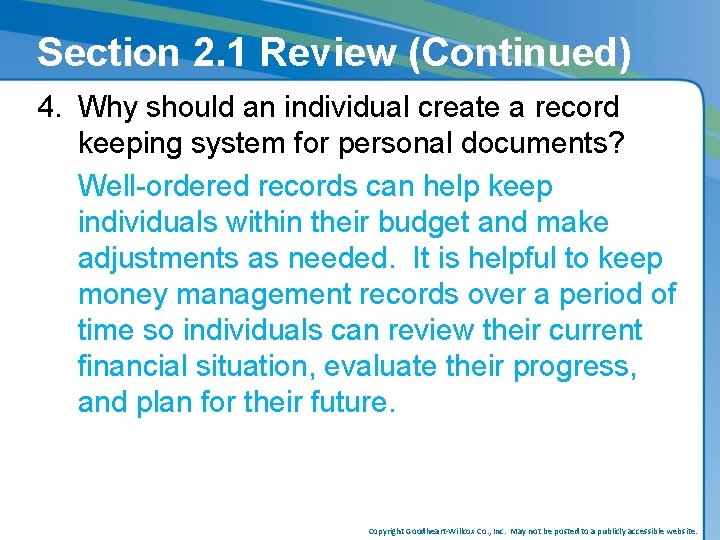 Section 2.1 Review (Continued)

4. Why should an individual create a record keeping system for personal documents?

Well-ordered records can help keep individuals within their budget and make adjustments as needed. It is helpful to keep money management records over a period of time so individuals can review their current financial situation, evaluate their progress, and plan for their future.

Copyright Goodheart-Willcox Co., Inc. May not be posted to a publicly accessible website.